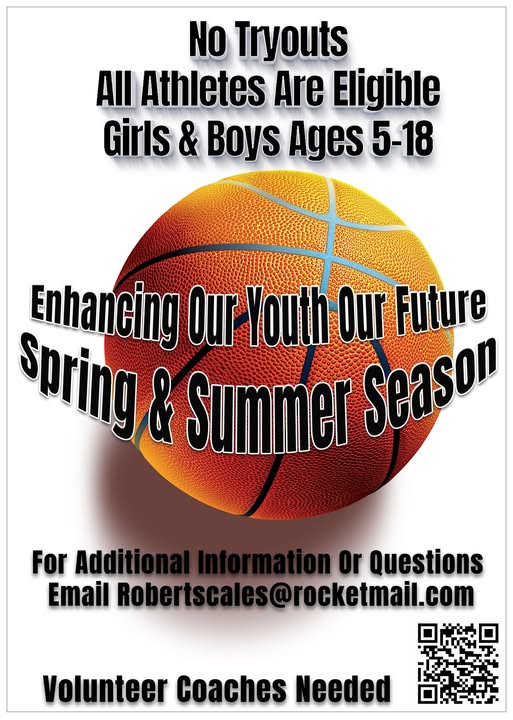 No Tryouts
All Athletes Are Eligible
Girls & Boys Ages 5-18

Enhancing Our Youth Our Future
Spring & Summer Season

For Additional Information Or Questions
Email Robertscales@rocketmail.com

Volunteer Coaches Needed